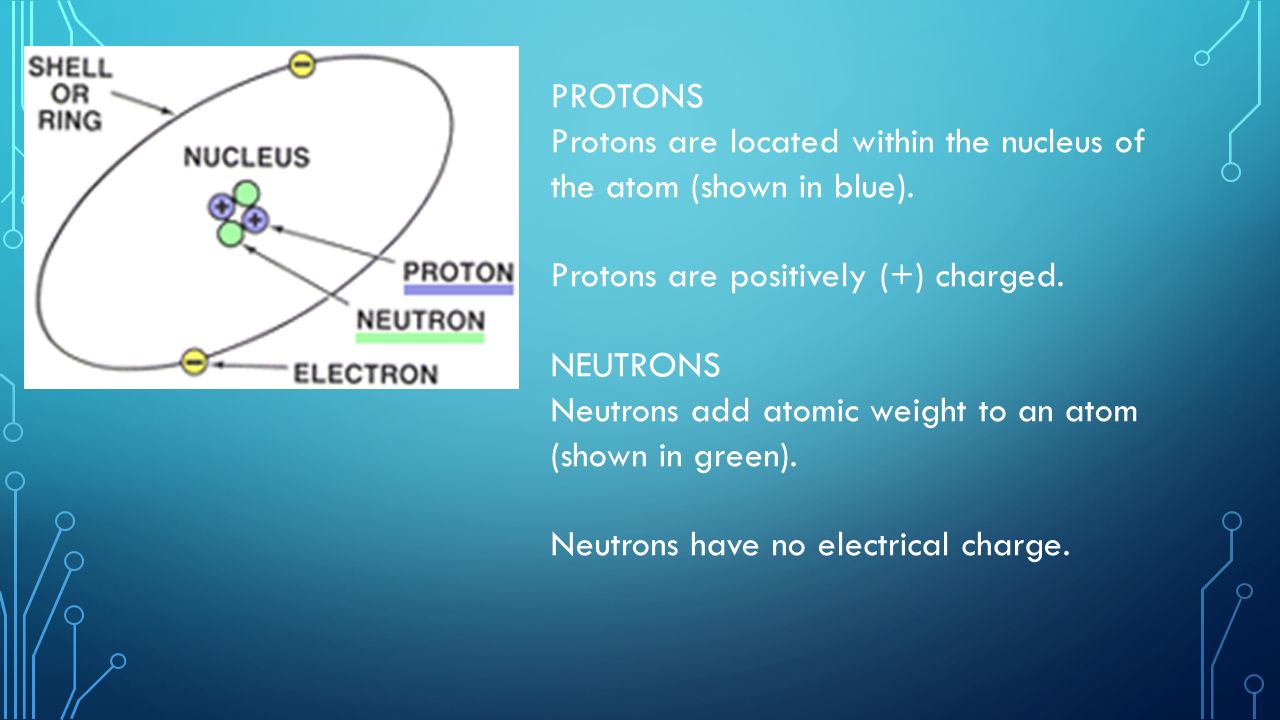 SHELL OR RING

NUCLEUS

PROTON

NEUTRON

ELECTRON

PROTONS
Protons are located within the nucleus of the atom (shown in blue).

Protons are positively (+) charged.

NEUTRONS
Neutrons add atomic weight to an atom (shown in green).

Neutrons have no electrical charge.